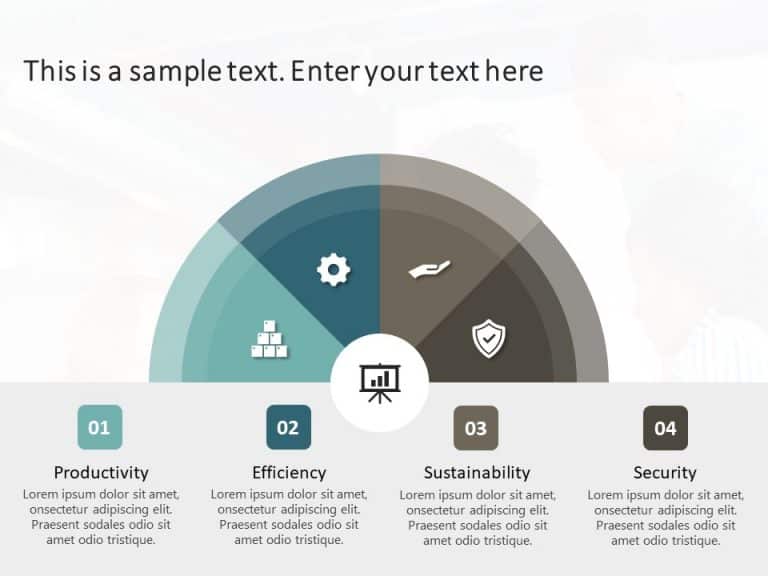 This is a sample text. Enter your text here

01
Productivity
Lorem ipsum dolor sit amet, onsectetur adipiscing elit. Praesent sodales odio sit amet odio tristique.

02
Efficiency
Lorem ipsum dolor sit amet, onsectetur adipiscing elit. Praesent sodales odio sit amet odio tristique.

03
Sustainability
Lorem ipsum dolor sit amet, onsectetur adipiscing elit. Praesent sodales odio sit amet odio tristique.

04
Security
Lorem ipsum dolor sit amet, onsectetur adipiscing elit. Praesent sodales odio sit amet odio tristique.